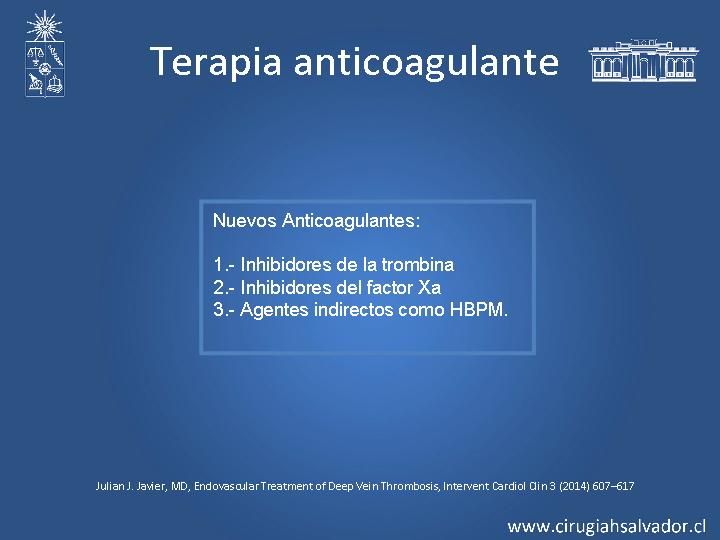 Terapia anticoagulante

Nuevos Anticoagulantes:

1.- Inhibidores de la trombina
2.- Inhibidores del factor Xa
3.- Agentes indirectos como HBPM.

Julian J. Javier, MD, Endovascular Treatment of Deep Vein Thrombosis, Intervent Cardiol Clin 3 (2014) 607–617

www.cirugiahsalvador.cl